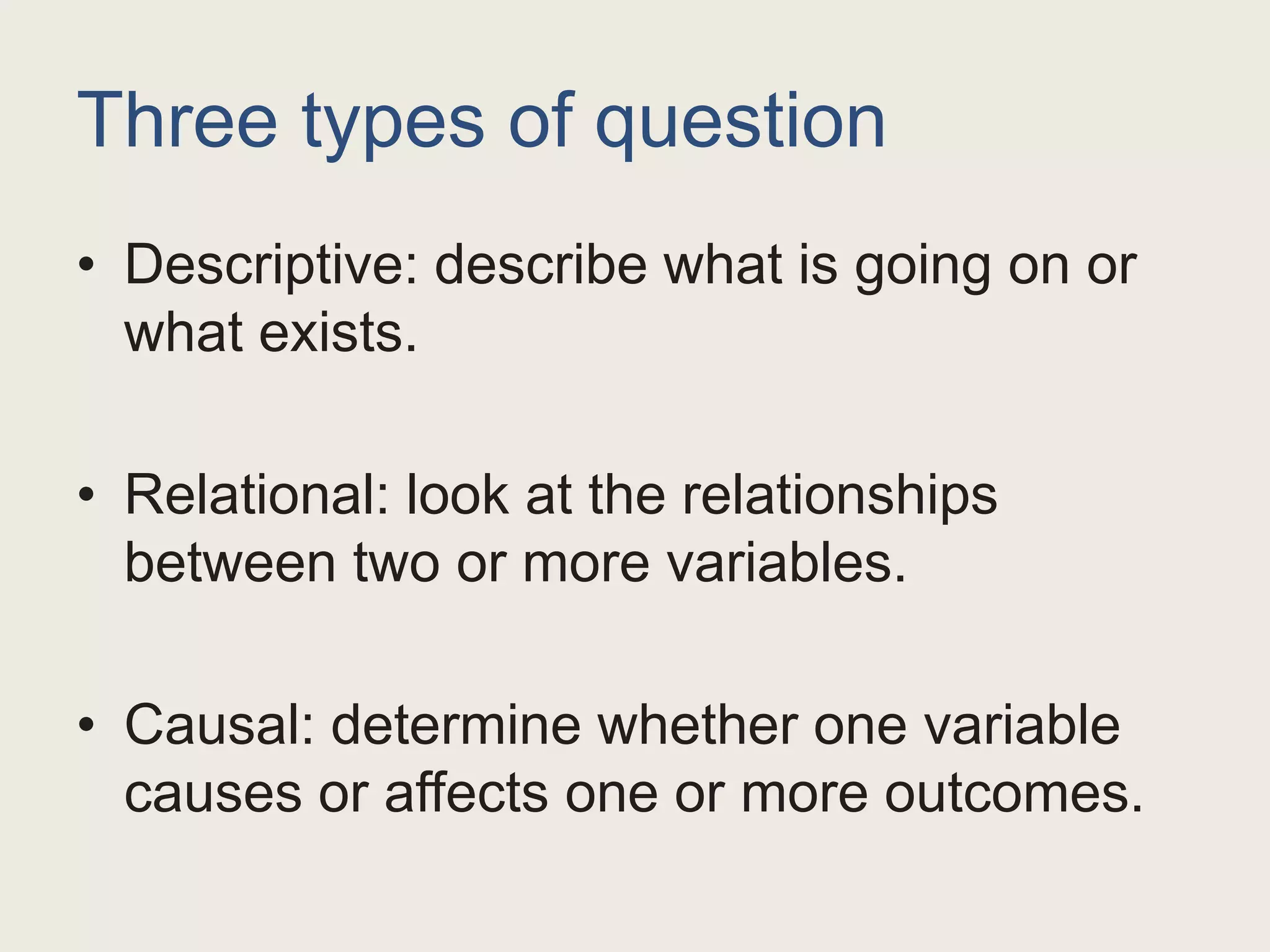 Three types of question

• Descriptive: describe what is going on or what exists.

• Relational: look at the relationships between two or more variables.

• Causal: determine whether one variable causes or affects one or more outcomes.